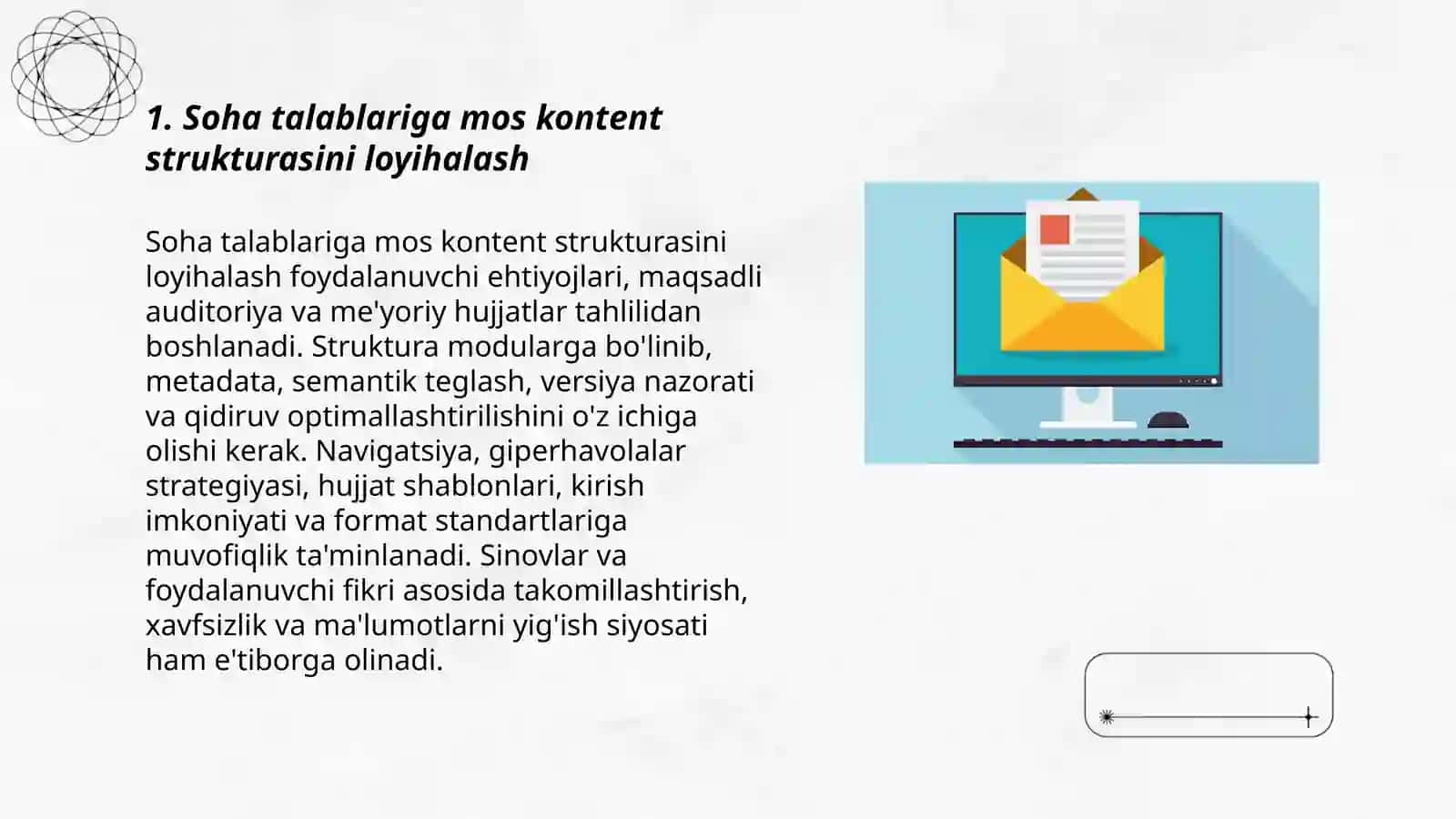 1. Soha talablariga mos kontent strukturasini loyihalash

Soha talablariga mos kontent strukturasini loyihalash foydalanuvchi ehtiyojlari, maqsadli auditoriya va me'yoriy hujjatlar tahlilidan boshlanadi. Struktura modularga bo'linib, metadata, semantik teglash, versiya nazorati va qidiruv optimallashtirilishini o'z ichiga olishi kerak. Navigatsiya, giperhavolalar strategiyasi, hujjat shablonlari, kirish imkoniyati va format standartlariga muvofiqlik ta'minlanadi. Sinovlar va foydalanuvchi fikri asosida takomillashtirish, xavfsizlik va ma'lumotlarni yig'ish siyosati ham e'tiborga olinadi.